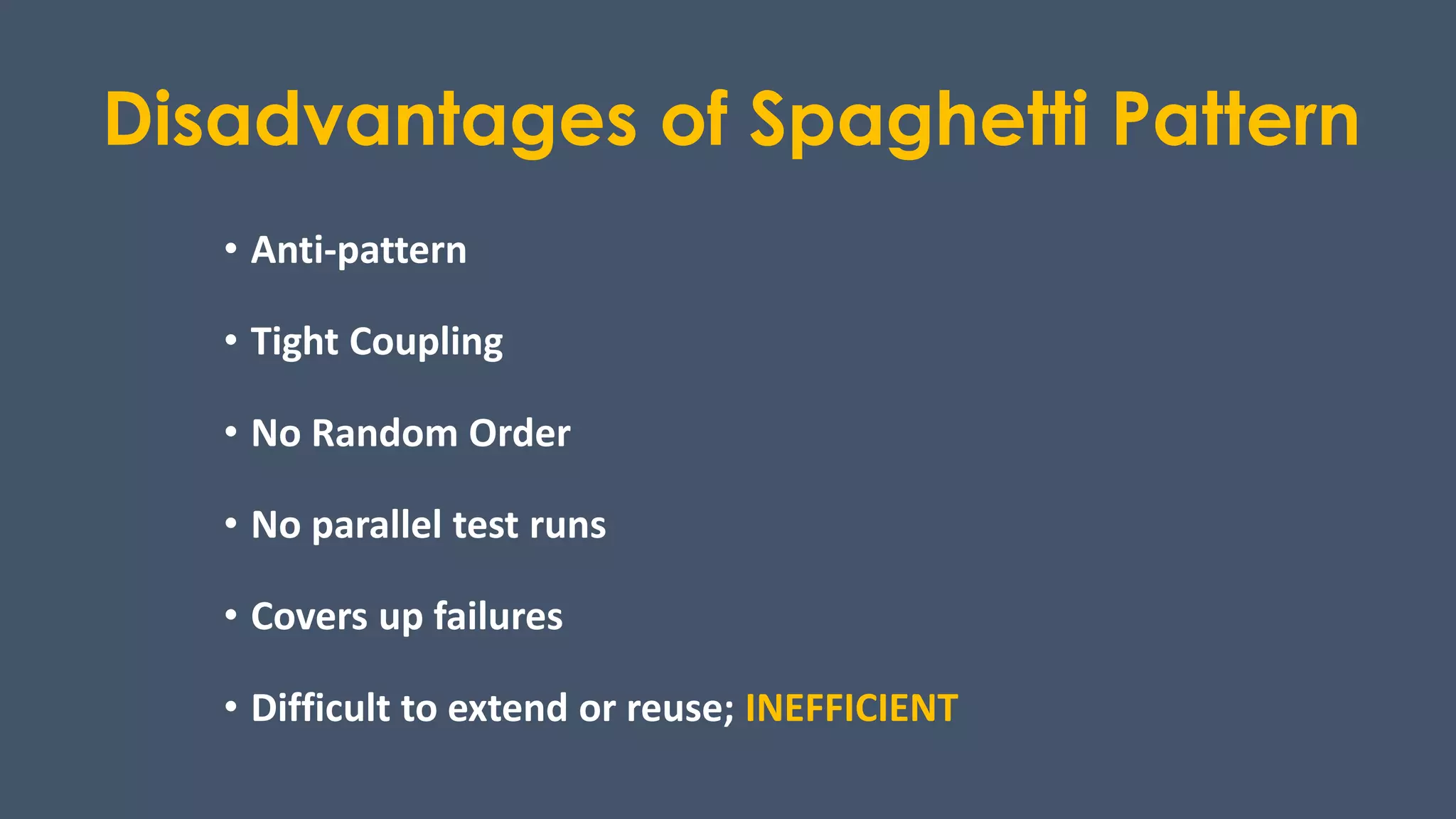 Disadvantages of Spaghetti Pattern

• Anti-pattern

• Tight Coupling

• No Random Order

• No parallel test runs

• Covers up failures

• Difficult to extend or reuse; INEFFICIENT